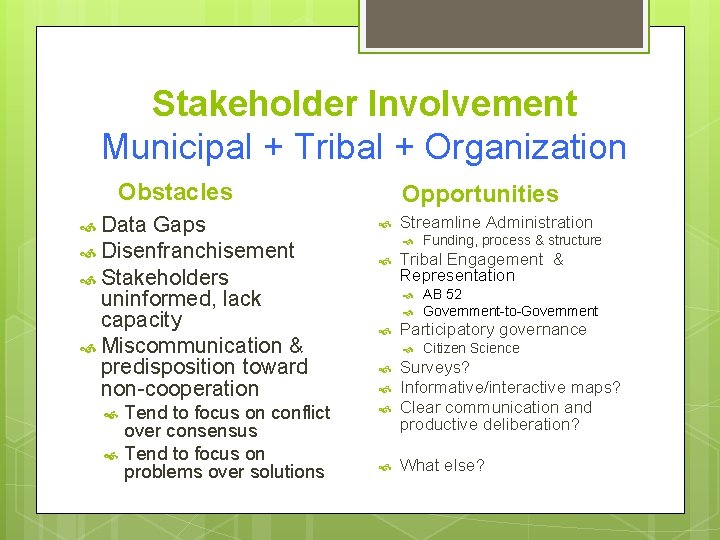 Stakeholder Involvement
Municipal + Tribal + Organization

Obstacles

Data Gaps
Disenfranchisement
Stakeholders uninformed, lack capacity
Miscommunication & predisposition toward non-cooperation
Tend to focus on conflict over consensus
Tend to focus on problems over solutions

Opportunities

Streamline Administration
Funding, process & structure
Tribal Engagement & Representation
AB 52
Government-to-Government
Participatory governance
Citizen Science
Surveys?
Informative/interactive maps?
Clear communication and productive deliberation?

What else?